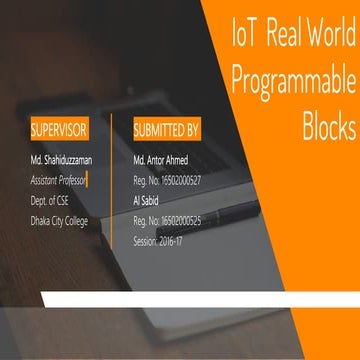 IoT Real World Programmable Blocks

SUPERVISOR

Md. Shahiduzzaman
Assistant Professor
Dept. of CSE
Dhaka City College

SUBMITTED BY

Md. Antor Ahmed
Reg. No: 16502000527
Al Sabid
Reg. No: 16502000525
Session: 2016-17